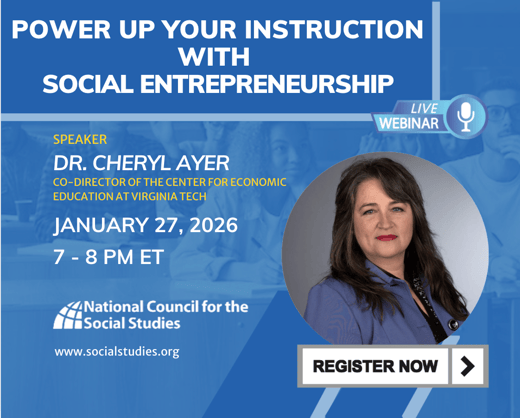 POWER UP YOUR INSTRUCTION
WITH
SOCIAL ENTREPRENEURSHIP

LIVE
WEBINAR

SPEAKER

DR. CHERYL AYER

CO-DIRECTOR OF THE CENTER FOR ECONOMIC EDUCATION AT VIRGINIA TECH

JANUARY 27, 2026

7 - 8 PM ET

National Council for the
Social Studies

www.socialstudies.org

REGISTER NOW